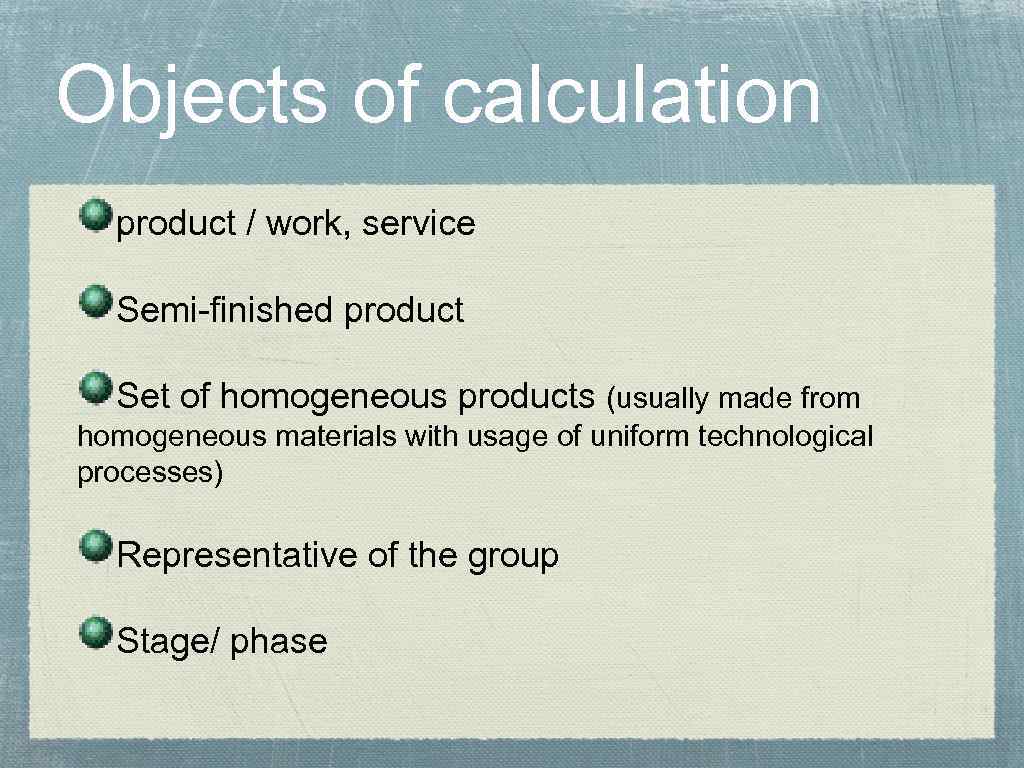 Objects of calculation

product / work, service

Semi-finished product

Set of homogeneous products (usually made from homogeneous materials with usage of uniform technological processes)

Representative of the group

Stage/ phase